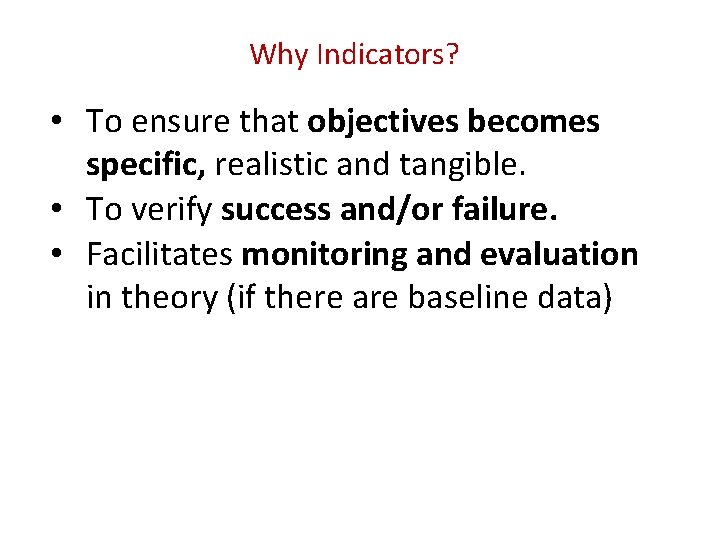 Why Indicators?

• To ensure that objectives becomes specific, realistic and tangible.
• To verify success and/or failure.
• Facilitates monitoring and evaluation in theory (if there are baseline data)